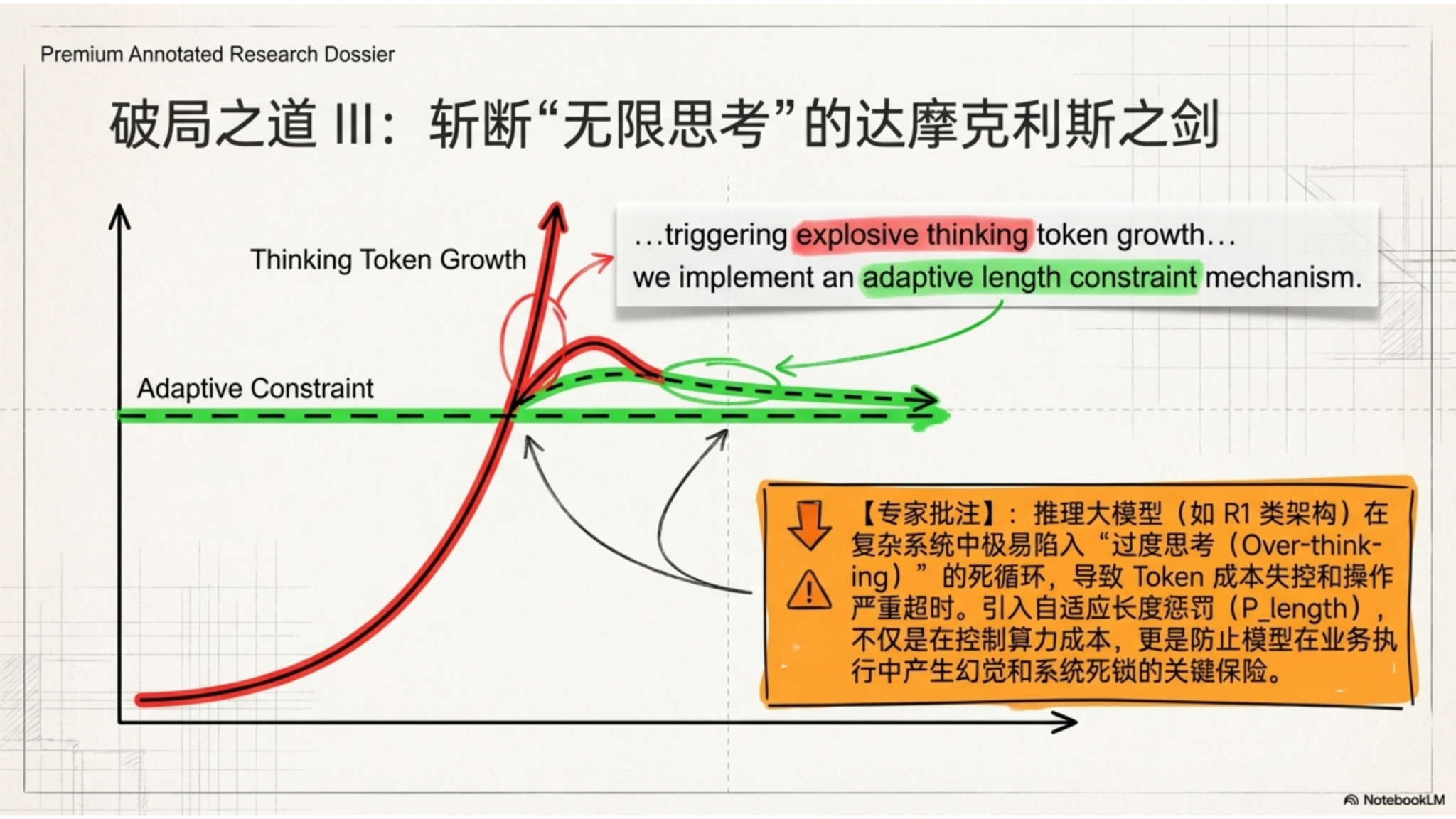 Premium Annotated Research Dossier

破局之道 III：斩断“无限思考”的达摩克利斯之剑

Thinking Token Growth

Adaptive Constraint

…triggering explosive thinking token growth…
we implement an adaptive length constraint mechanism.

【专家批注】：推理大模型（如 R1 类架构）在复杂系统中极易陷入“过度思考（Over-thinking）”的死循环，导致 Token 成本失控和操作严重超时。引入自适应长度惩罚（P_length），不仅是在控制算力成本，更是防止模型在业务执行中产生幻觉和系统死锁的关键保险。

NotebookLM